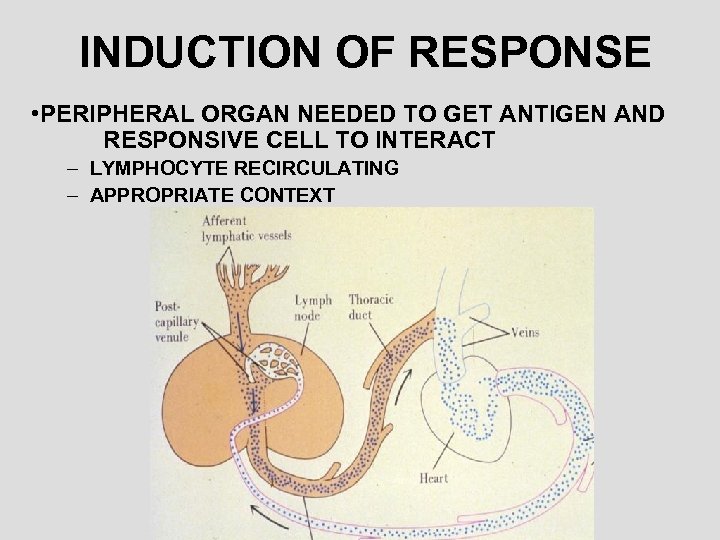 INDUCTION OF RESPONSE

•PERIPHERAL ORGAN NEEDED TO GET ANTIGEN AND RESPONSIVE CELL TO INTERACT

– LYMPHOCYTE RECIRCULATING

– APPROPRIATE CONTEXT

Afferent lymphatic vessels

Post-capillary venule

Lymph node

Thoracic duct

Veins

Heart